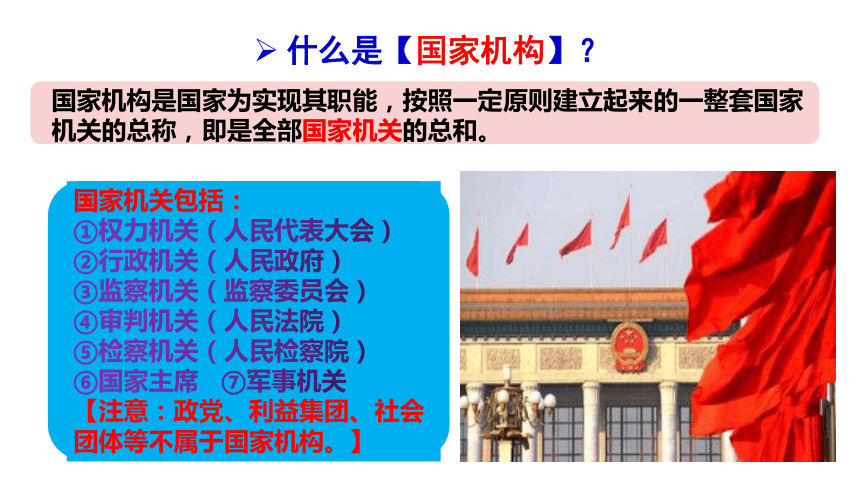 ➢ 什么是【国家机构】？

国家机构是国家为实现其职能，按照一定原则建立起来的一整套国家机关的总称，即是全部国家机关的总和。

国家机关包括：
①权力机关（人民代表大会）
②行政机关（人民政府）
③监察机关（监察委员会）
④审判机关（人民法院）
⑤检察机关（人民检察院）
⑥国家主席 ⑦军事机关
【注意：政党、利益集团、社会团体等不属于国家机构。】